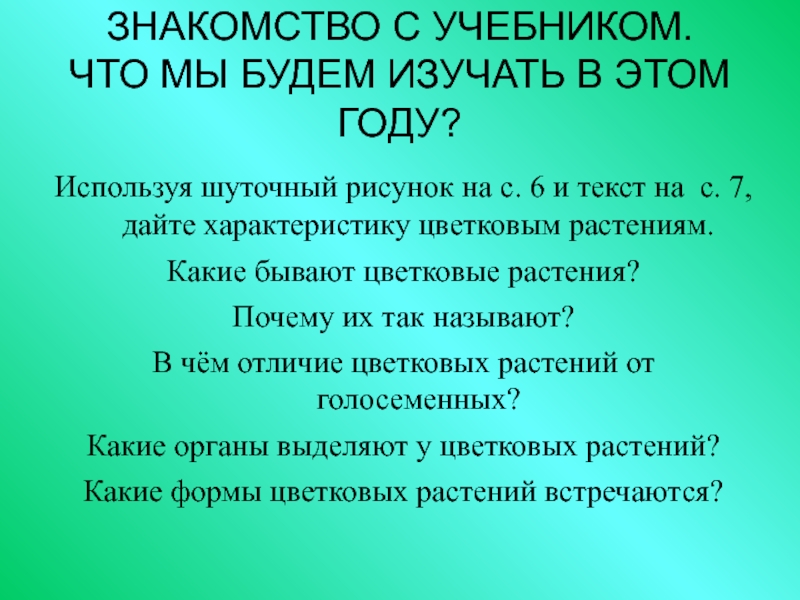 ЗНАКОМСТВО С УЧЕБНИКОМ.
ЧТО МЫ БУДЕМ ИЗУЧАТЬ В ЭТОМ ГОДУ?

Используя шуточный рисунок на с. 6 и текст на с. 7, дайте характеристику цветковым растениям.

Какие бывают цветковые растения?

Почему их так называют?

В чём отличие цветковых растений от голосеменных?

Какие органы выделяют у цветковых растений?

Какие формы цветковых растений встречаются?